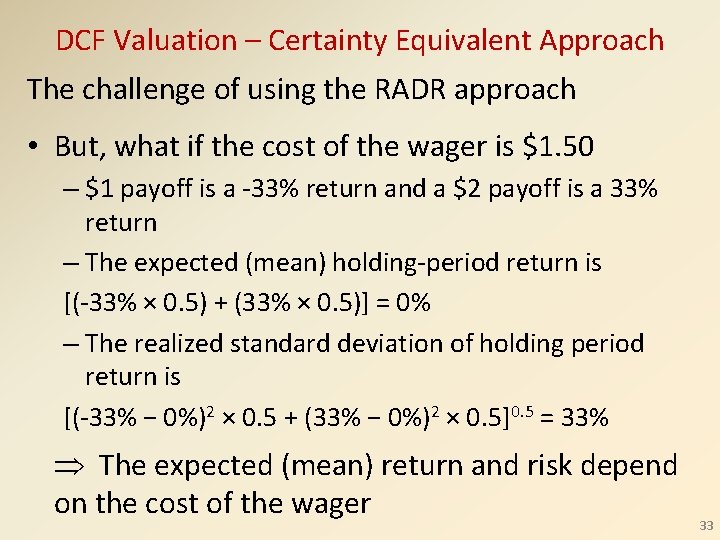 DCF Valuation – Certainty Equivalent Approach

The challenge of using the RADR approach

• But, what if the cost of the wager is \$1.50

– \$1 payoff is a -33% return and a \$2 payoff is a 33% return

– The expected (mean) holding-period return is

[(-33% × 0.5) + (33% × 0.5)] = 0%

– The realized standard deviation of holding period return is

$[(-33\% - 0\%)^2 \times 0.5 + (33\% - 0\%)^2 \times 0.5]^{0.5} = 33\%$

$\Rightarrow$ The expected (mean) return and risk depend on the cost of the wager

33